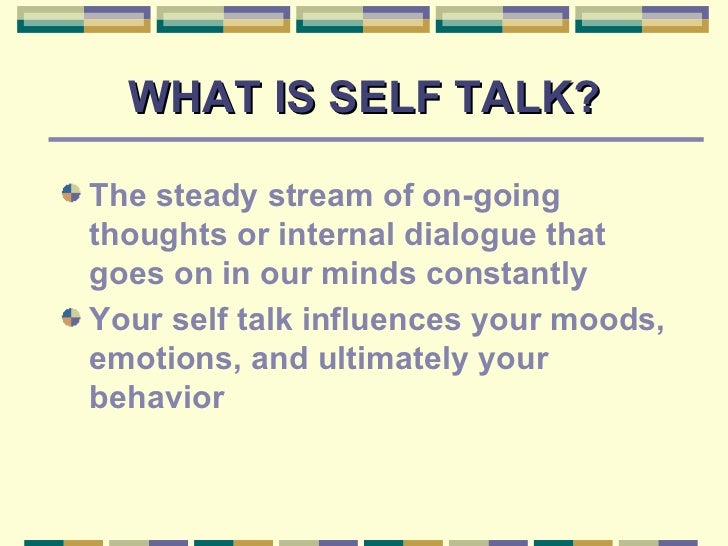 WHAT IS SELF TALK?

The steady stream of on-going thoughts or internal dialogue that goes on in our minds constantly

Your self talk influences your moods, emotions, and ultimately your behavior